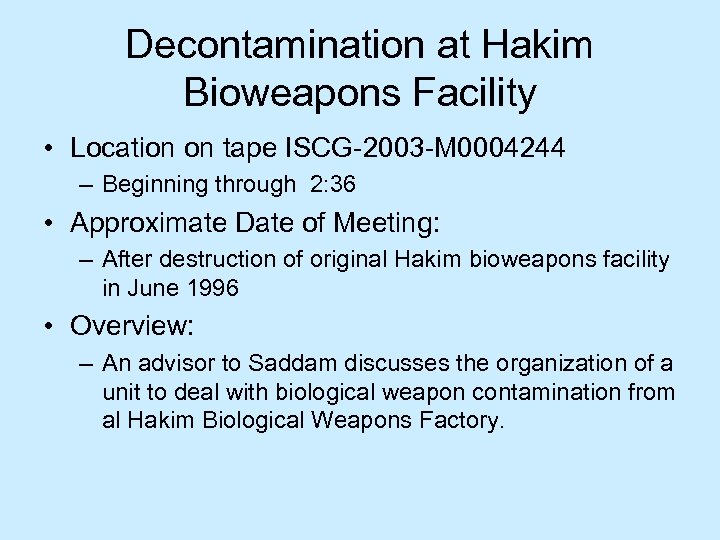 Decontamination at Hakim Bioweapons Facility

• Location on tape ISCG-2003-M0004244
– Beginning through 2:36

• Approximate Date of Meeting:
– After destruction of original Hakim bioweapons facility in June 1996

• Overview:
– An advisor to Saddam discusses the organization of a unit to deal with biological weapon contamination from al Hakim Biological Weapons Factory.